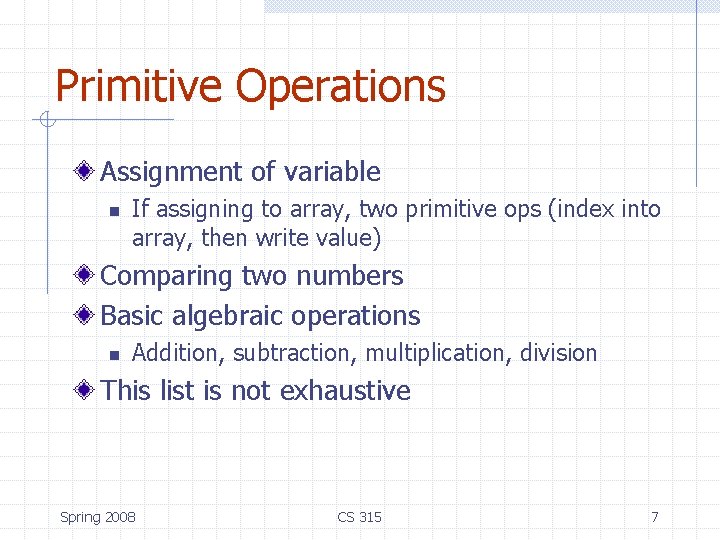 Primitive Operations

Assignment of variable

If assigning to array, two primitive ops (index into array, then write value)

Comparing two numbers

Basic algebraic operations

Addition, subtraction, multiplication, division

This list is not exhaustive

Spring 2008

CS 315

7